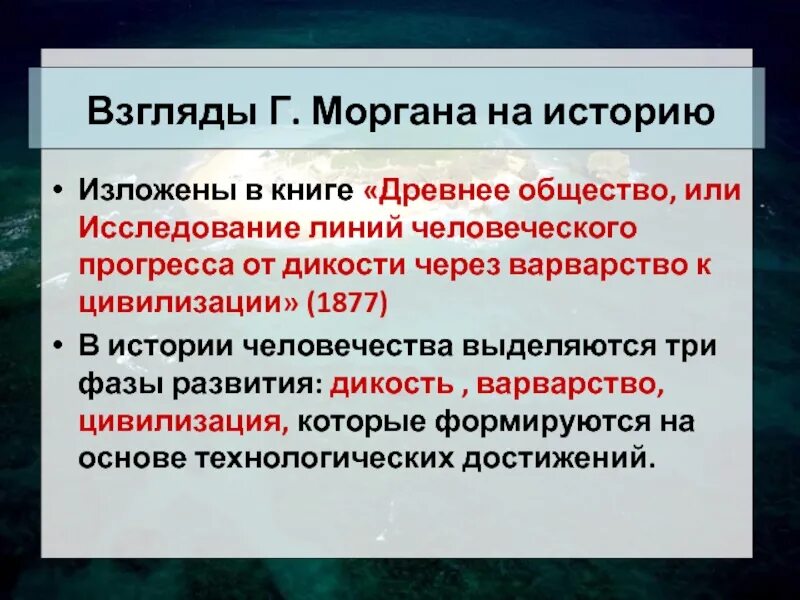 Взгляды Г. Моргана на историю

• Изложены в книге «Древнее общество, или Исследование линий человеческого прогресса от дикости через варварство к цивилизации» (1877)

• В истории человечества выделяются три фазы развития: дикость , варварство, цивилизация, которые формируются на основе технологических достижений.